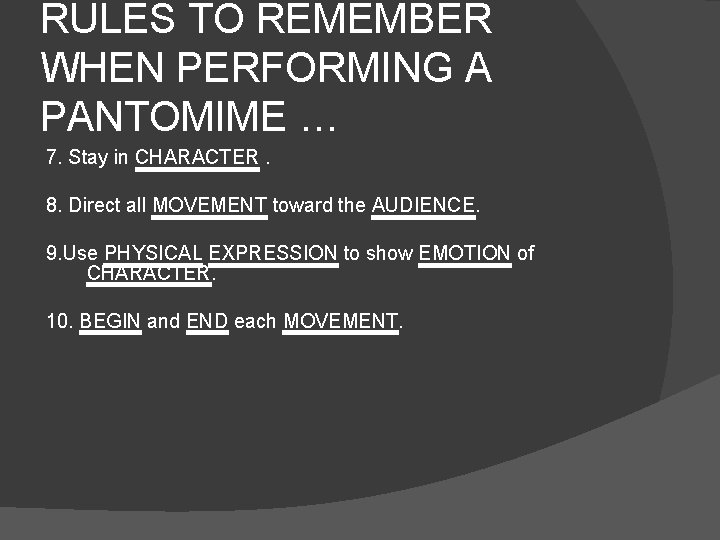 RULES TO REMEMBER WHEN PERFORMING A PANTOMIME …

7. Stay in CHARACTER .

8. Direct all MOVEMENT toward the AUDIENCE.

9.Use PHYSICAL EXPRESSION to show EMOTION of CHARACTER.

10. BEGIN and END each MOVEMENT.